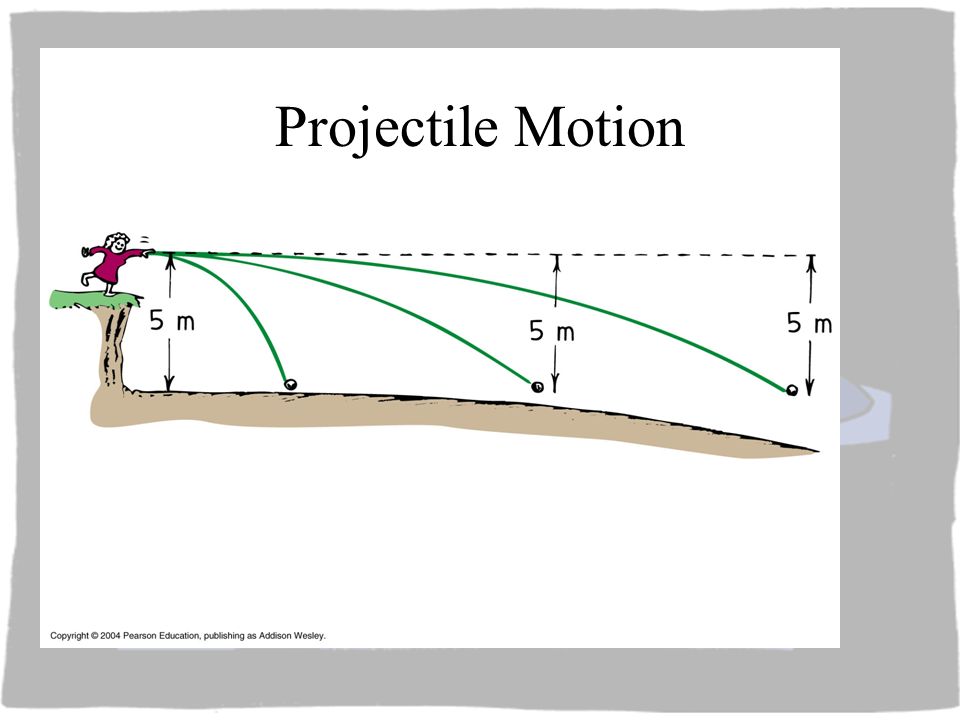 Projectile Motion

5 m

5 m

5 m

Copyright © 2004 Pearson Education, publishing as Addison Wesley.